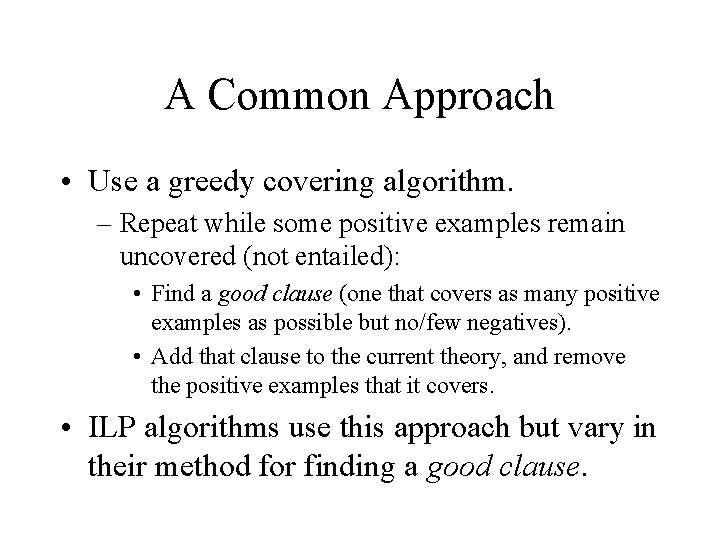 A Common Approach

• Use a greedy covering algorithm.

– Repeat while some positive examples remain uncovered (not entailed):

• Find a good clause (one that covers as many positive examples as possible but no/few negatives).

• Add that clause to the current theory, and remove the positive examples that it covers.

• ILP algorithms use this approach but vary in their method for finding a good clause.